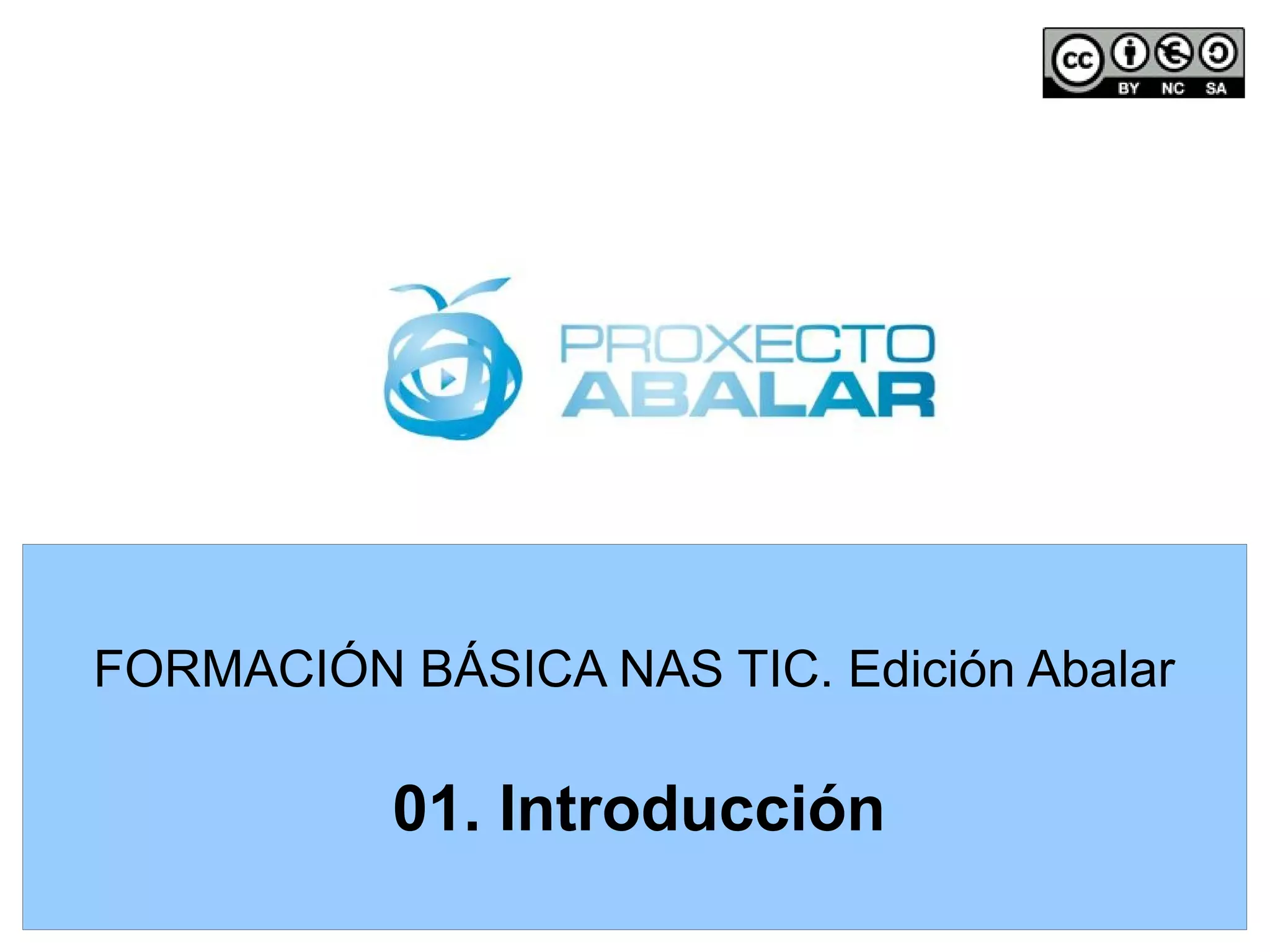 cc BY NC SA

PROXECTO
ABALAR

FORMACIÓN BÁSICA NAS TIC. Edición Abalar

01. Introducción